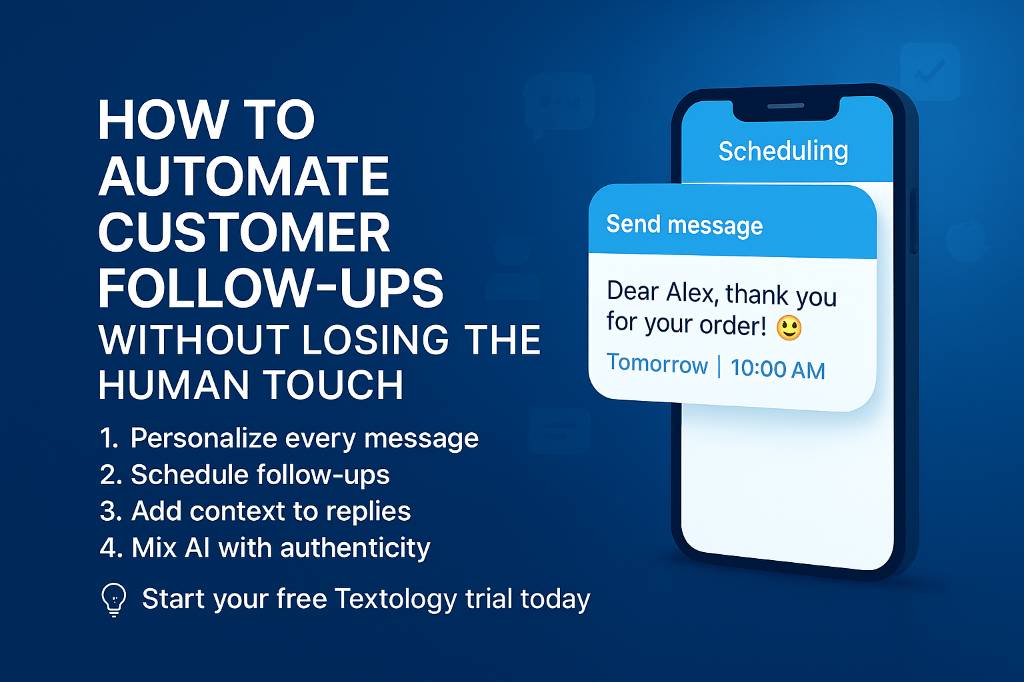 HOW TO AUTOMATE CUSTOMER FOLLOW-UPS WITHOUT LOSING THE HUMAN TOUCH

1. Personalize every message
2. Schedule follow-ups
3. Add context to replies
4. Mix AI with authenticity

Start your free Textology trial today

Scheduling

Send message

Dear Alex, thank you for your order! 🙂

Tomorrow | 10:00 AM